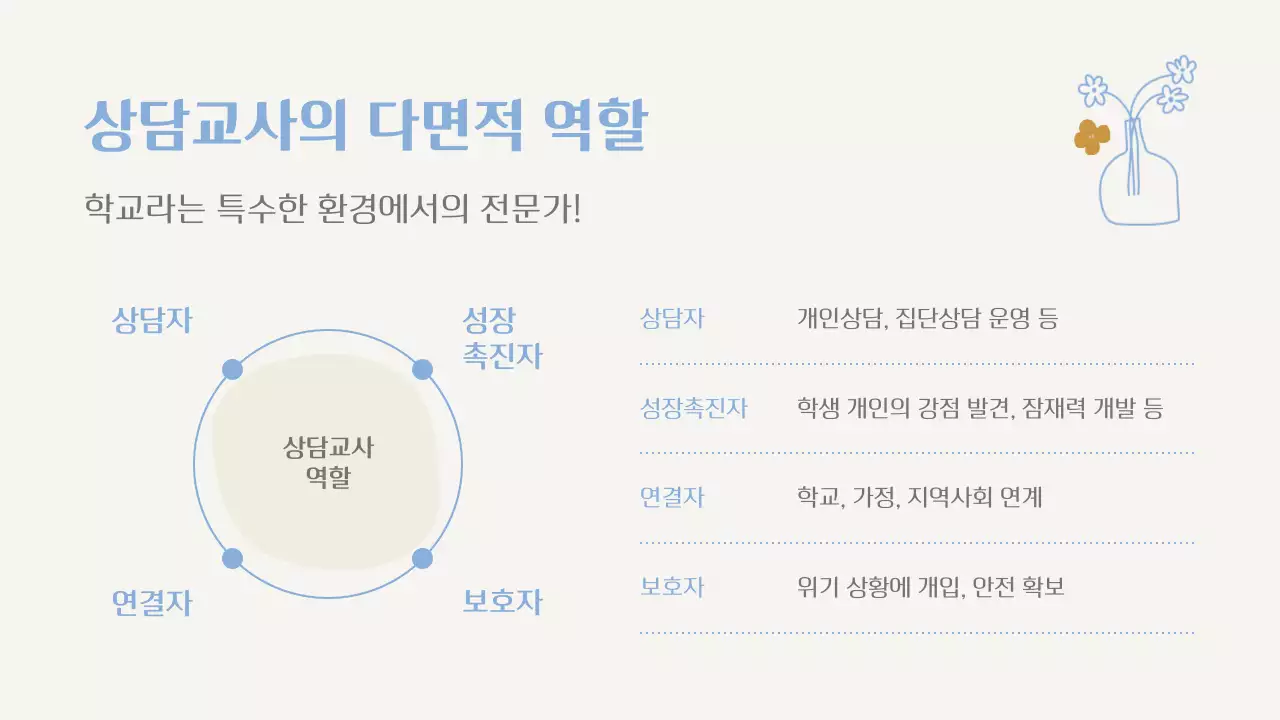 상담교사의 다면적 역할

학교라는 특수한 환경에서의 전문가!

상담자

성장 촉진자

상담교사 역할

연결자

보호자

| 상담자 | 개인상담, 집단상담 운영 등 |
|---|---|
| 성장촉진자 | 학생 개인의 강점 발견, 잠재력 개발 등 |
| 연결자 | 학교, 가정, 지역사회 연계 |
| 보호자 | 위기 상황에 개입, 안전 확보 |